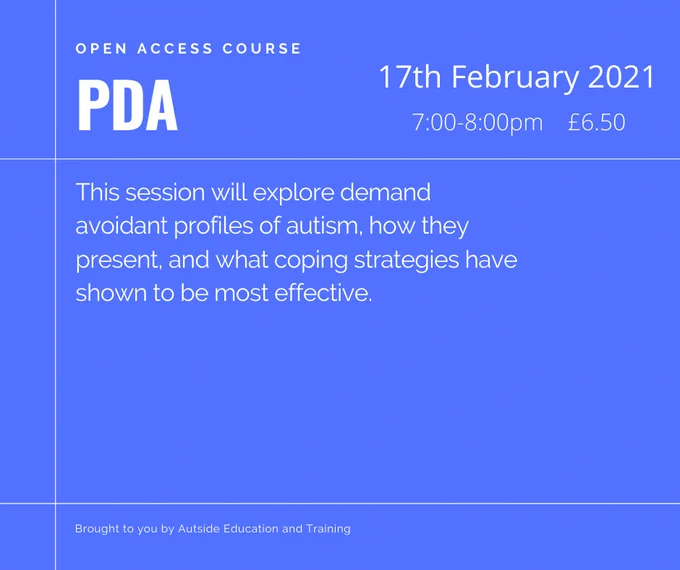 OPEN ACCESS COURSE

PDA

17th February 2021

7:00-8:00pm £6.50

This session will explore demand avoidant profiles of autism, how they present, and what coping strategies have shown to be most effective.

Brought to you by Autside Education and Training